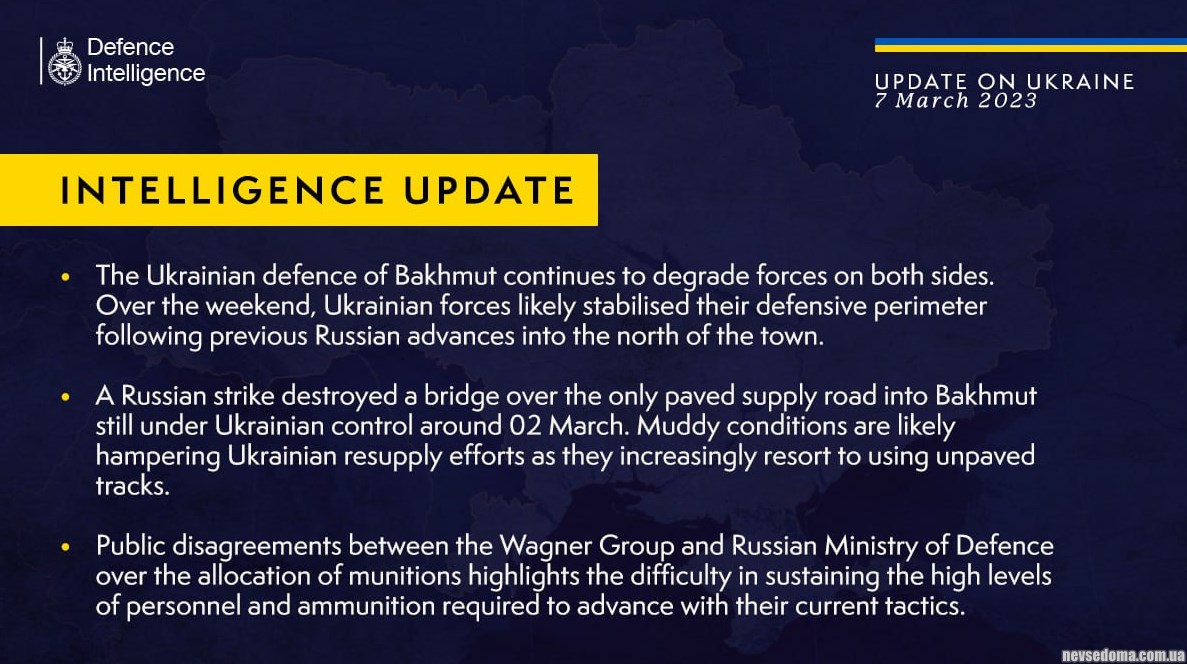 Defence Intelligence

UPDATE ON UKRAINE
7 March 2023

INTELLIGENCE UPDATE

• The Ukrainian defence of Bakhmut continues to degrade forces on both sides. Over the weekend, Ukrainian forces likely stabilised their defensive perimeter following previous Russian advances into the north of the town.

• A Russian strike destroyed a bridge over the only paved supply road into Bakhmut still under Ukrainian control around 02 March. Muddy conditions are likely hampering Ukrainian resupply efforts as they increasingly resort to using unpaved tracks.

• Public disagreements between the Wagner Group and Russian Ministry of Defence over the allocation of munitions highlights the difficulty in sustaining the high levels of personnel and ammunition required to advance with their current tactics.

nevsedoma.com.ua